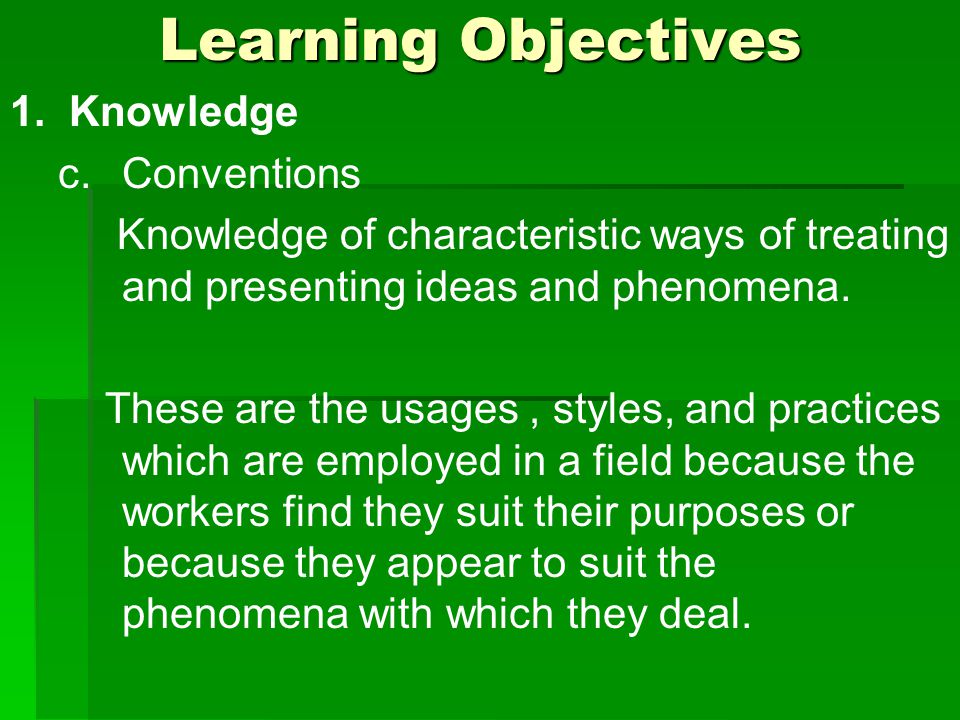 Learning Objectives

1. Knowledge

c. Conventions

Knowledge of characteristic ways of treating and presenting ideas and phenomena.

These are the usages , styles, and practices which are employed in a field because the workers find they suit their purposes or because they appear to suit the phenomena with which they deal.